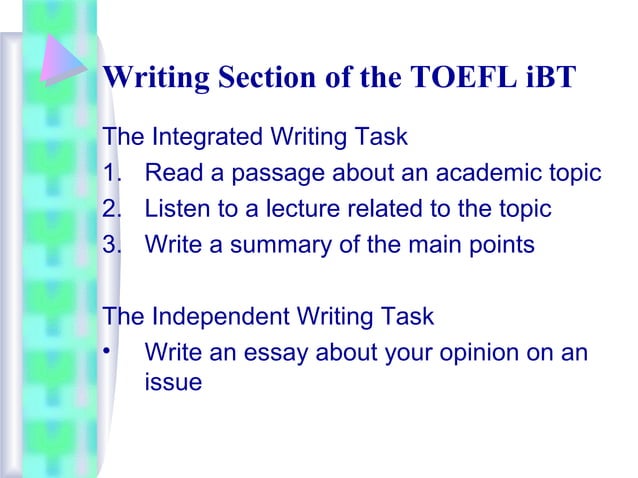 Writing Section of the TOEFL iBT

The Integrated Writing Task

1. Read a passage about an academic topic
2. Listen to a lecture related to the topic
3. Write a summary of the main points

The Independent Writing Task

• Write an essay about your opinion on an issue